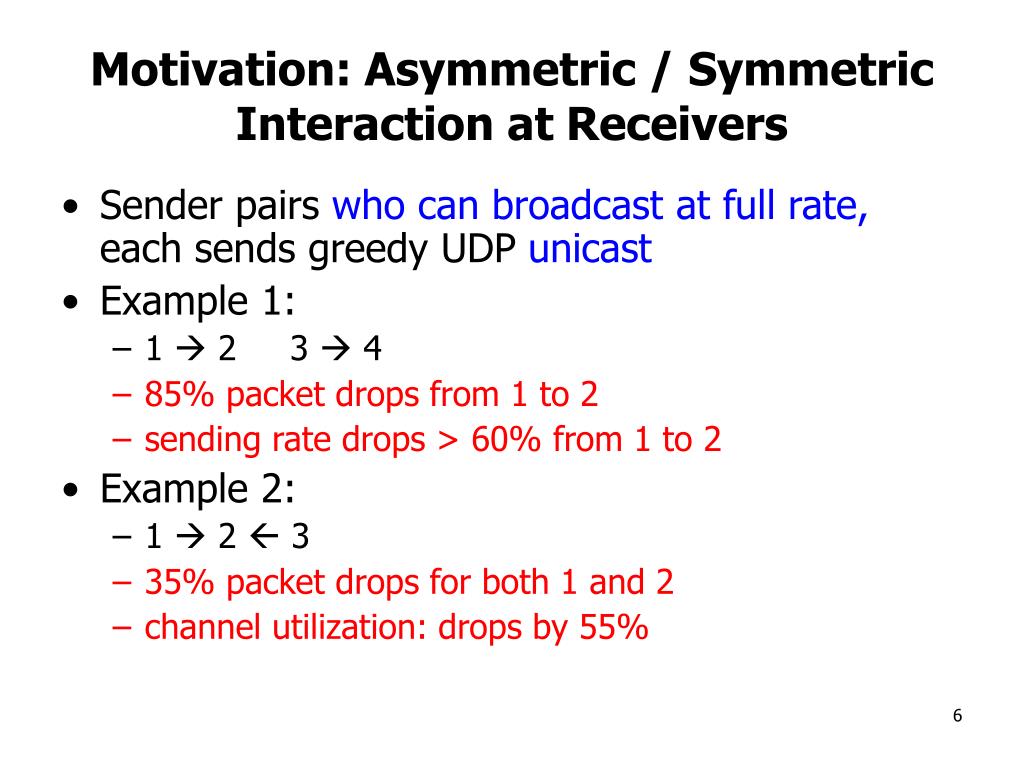 Motivation: Asymmetric / Symmetric Interaction at Receivers

• Sender pairs who can broadcast at full rate, each sends greedy UDP unicast
• Example 1:
  – 1 → 2  3 → 4
  – 85% packet drops from 1 to 2
  – sending rate drops > 60% from 1 to 2
• Example 2:
  – 1 → 2 ← 3
  – 35% packet drops for both 1 and 2
  – channel utilization: drops by 55%

6